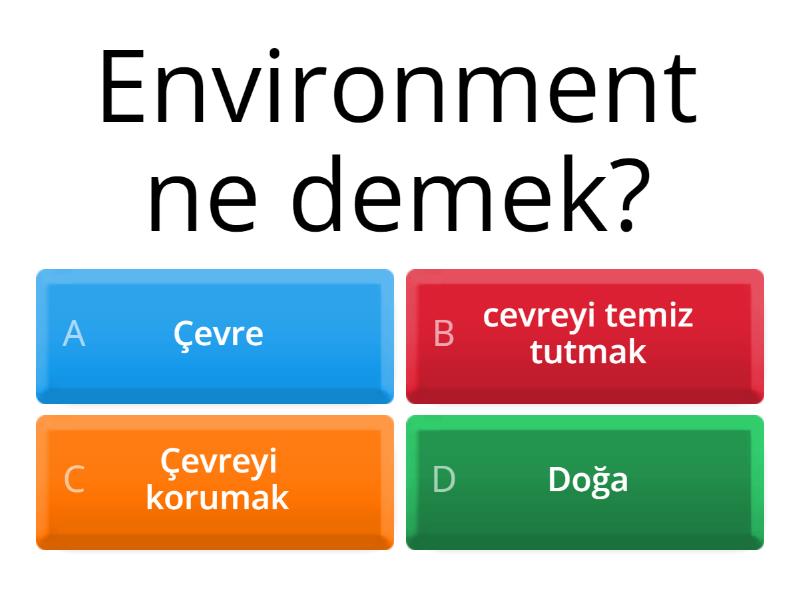 Environment ne demek?

A Çevre

B cevreyi temiz tutmak

C Çevreyi korumak

D Doğa